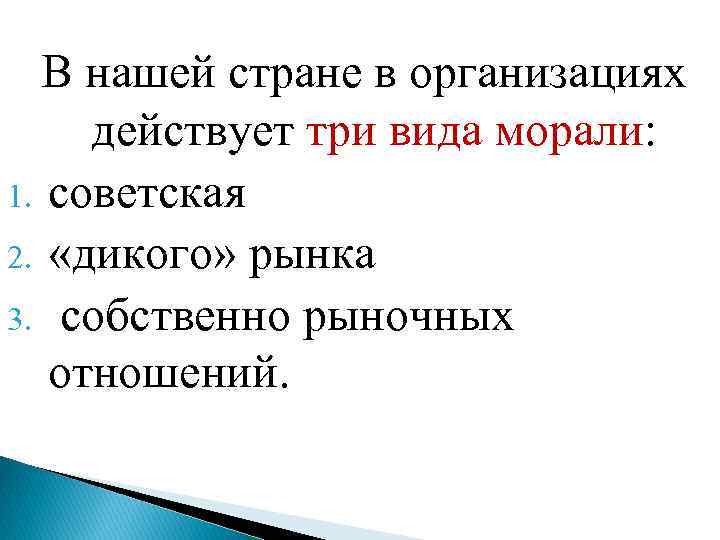 В нашей стране в организациях действует три вида морали:

1. советская
2. «дикого» рынка
3. собственно рыночных отношений.